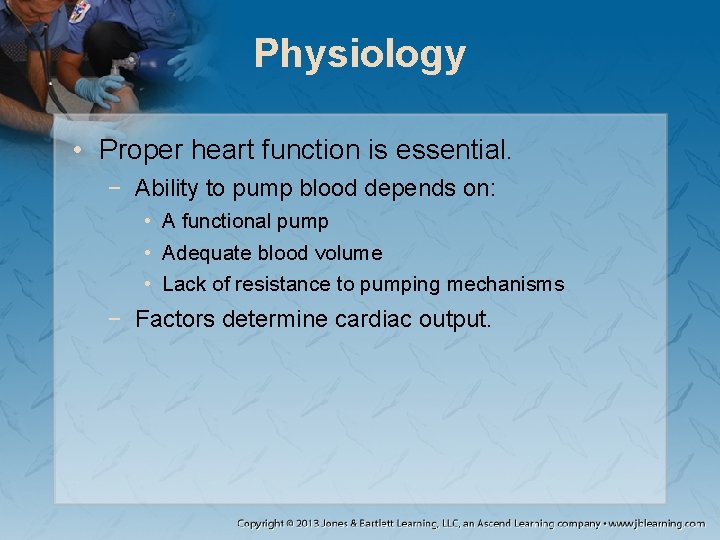 Physiology

• Proper heart function is essential.
- Ability to pump blood depends on:
• A functional pump
• Adequate blood volume
• Lack of resistance to pumping mechanisms
- Factors determine cardiac output.

Copyright © 2013 Jones & Bartlett Learning, LLC, an Ascend Learning company • www.jblearning.com